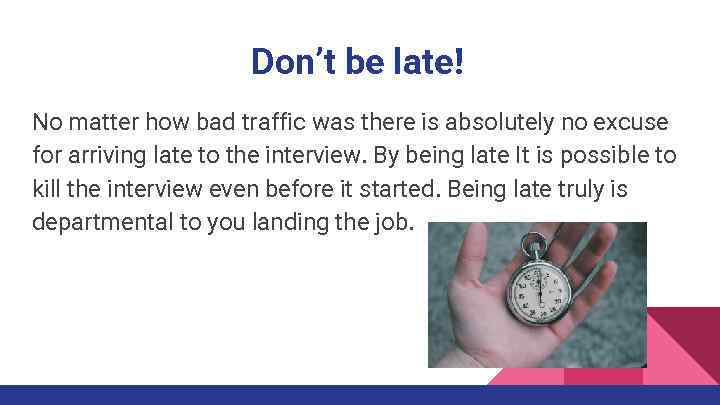 Don’t be late!

No matter how bad traffic was there is absolutely no excuse for arriving late to the interview. By being late It is possible to kill the interview even before it started. Being late truly is departmental to you landing the job.